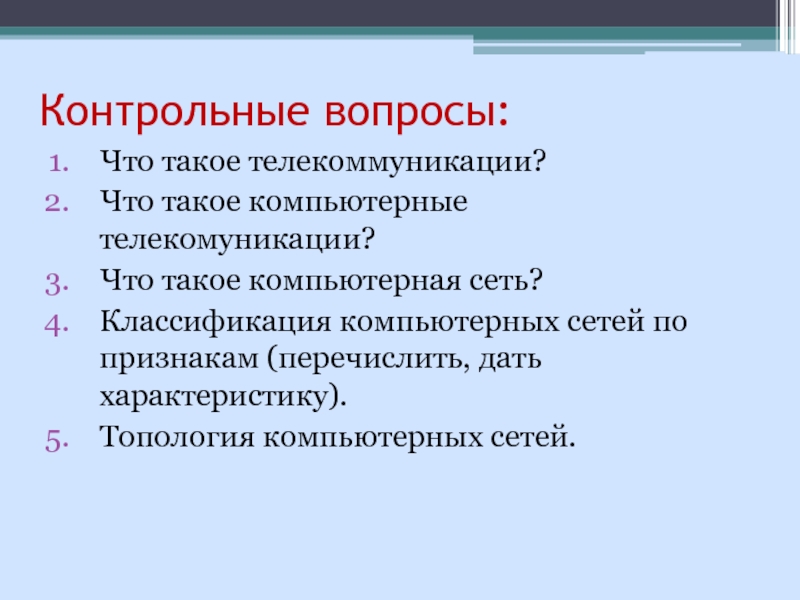 Контрольные вопросы:

1. Что такое телекоммуникации?
2. Что такое компьютерные телекомуникации?
3. Что такое компьютерная сеть?
4. Классификация компьютерных сетей по признакам (перечислить, дать характеристику).
5. Топология компьютерных сетей.